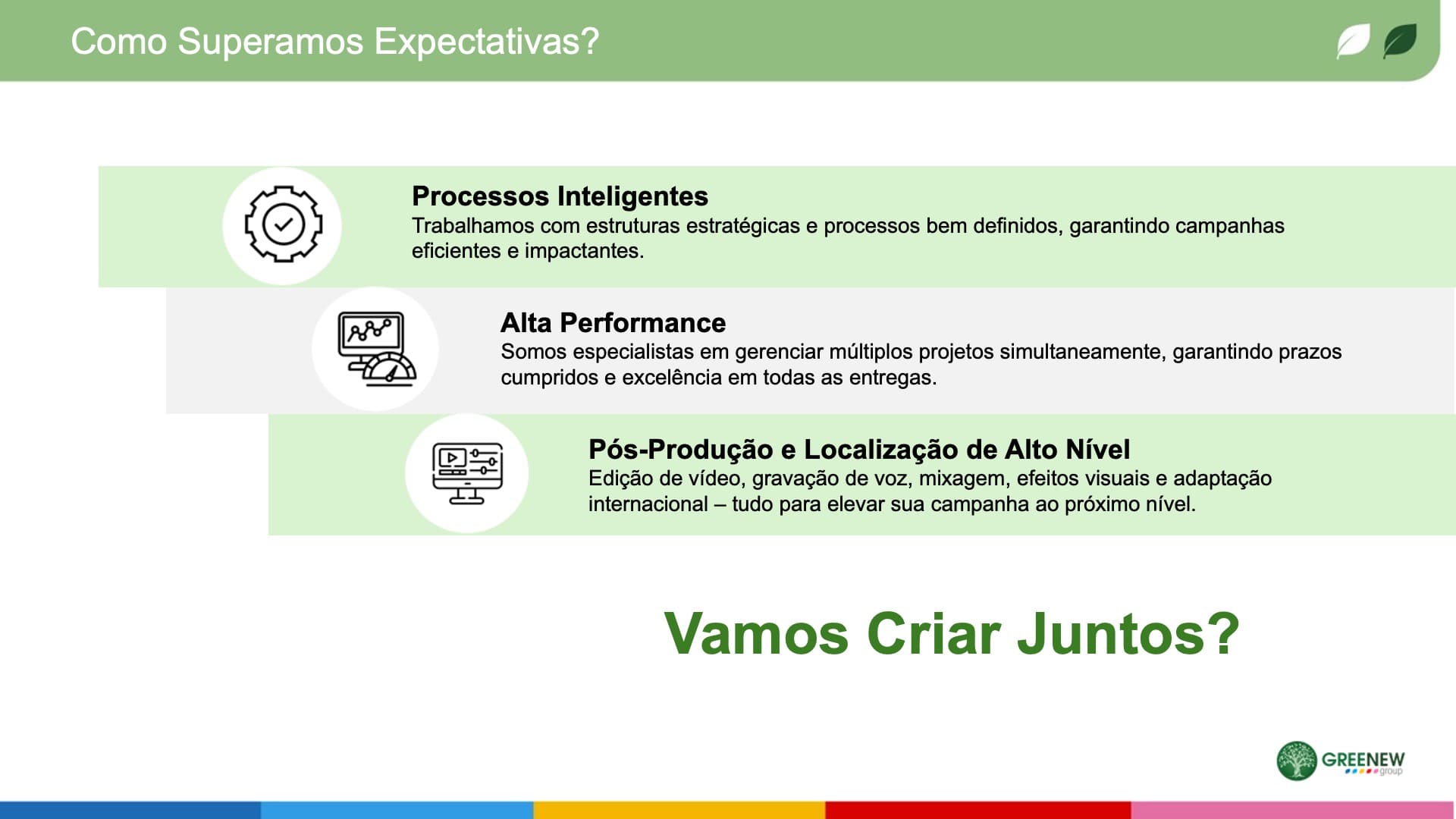 Como Superamos Expectativas?

Processos Inteligentes
Trabalhamos com estruturas estratégicas e processos bem definidos, garantindo campanhas eficientes e impactantes.

Alta Performance
Somos especialistas em gerenciar múltiplos projetos simultaneamente, garantindo prazos cumpridos e excelência em todas as entregas.

Pós-Produção e Localização de Alto Nível
Edição de vídeo, gravação de voz, mixagem, efeitos visuais e adaptação internacional – tudo para elevar sua campanha ao próximo nível.

Vamos Criar Juntos?

GREENEW
group